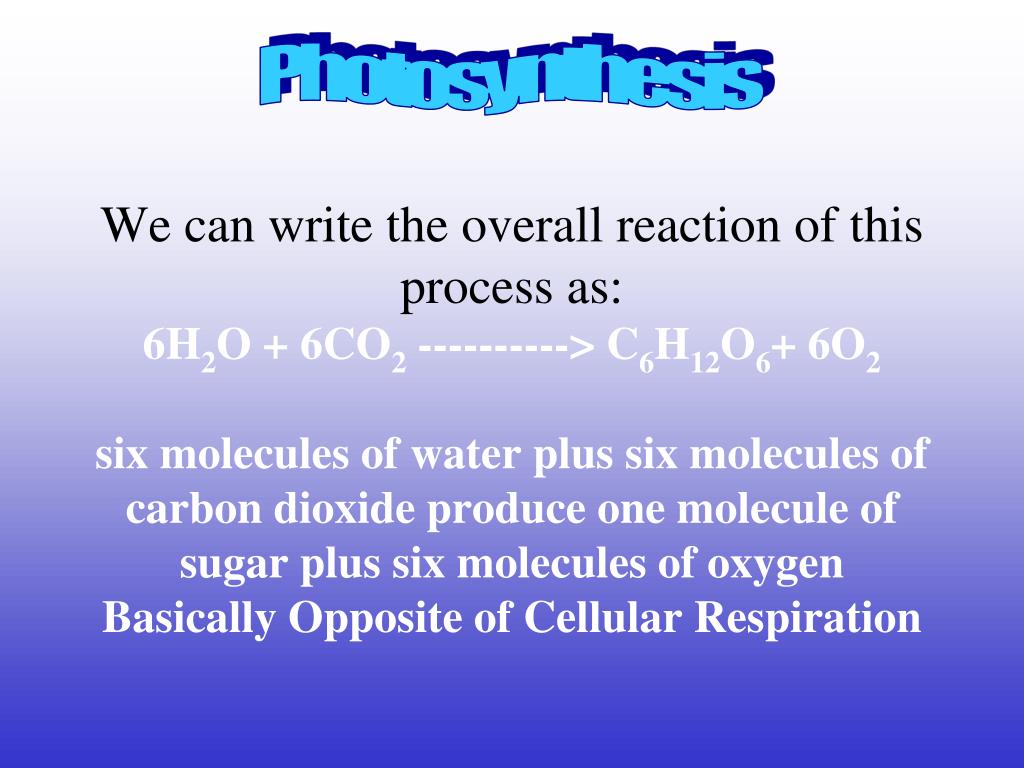 Photosynthesis

We can write the overall reaction of this process as:
$6H_2O + 6CO_2$ ----------> $C_6H_{12}O_6 + 6O_2$

six molecules of water plus six molecules of carbon dioxide produce one molecule of sugar plus six molecules of oxygen
Basically Opposite of Cellular Respiration